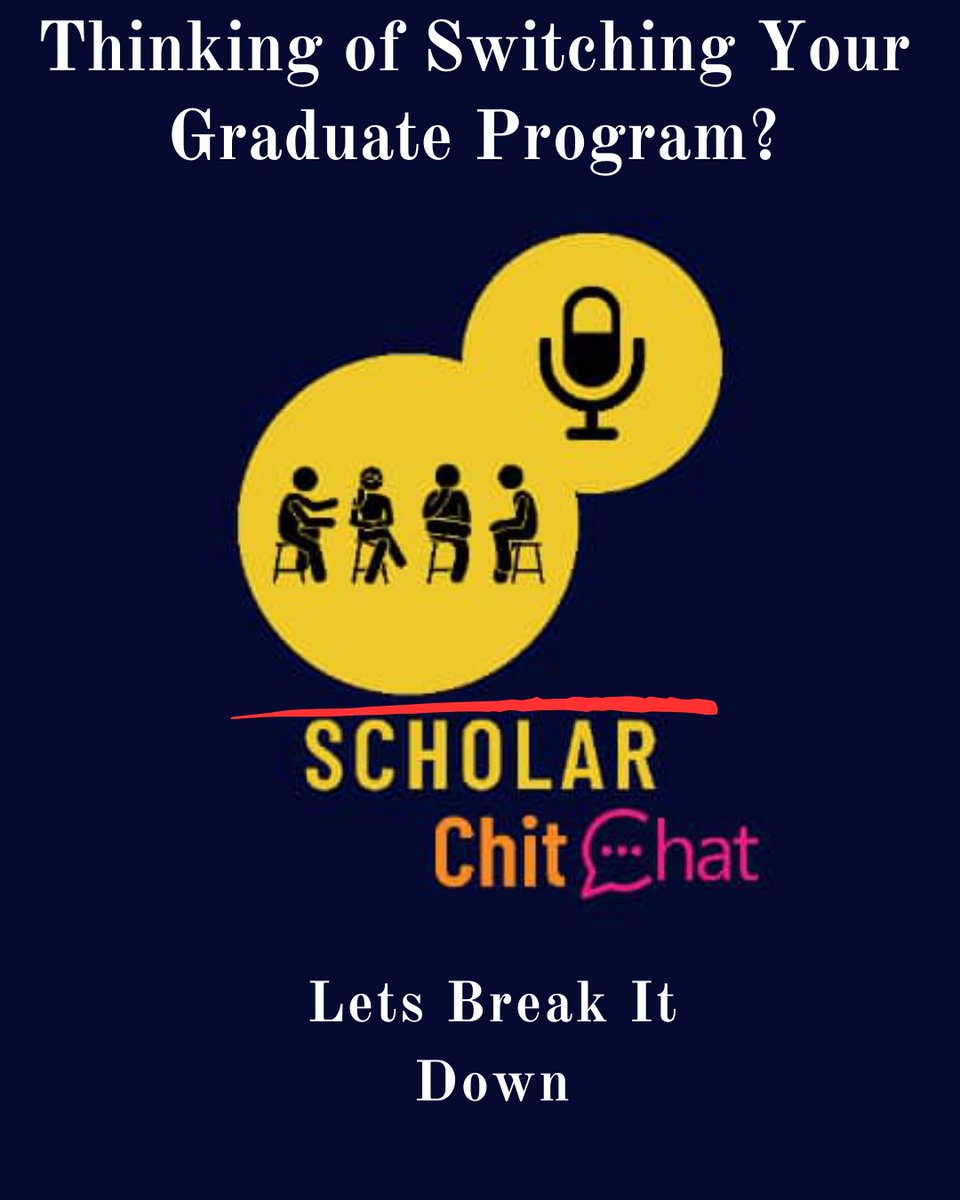 Thinking of Switching Your Graduate Program?

SCHOLAR
Chit Chat

Lets Break It Down